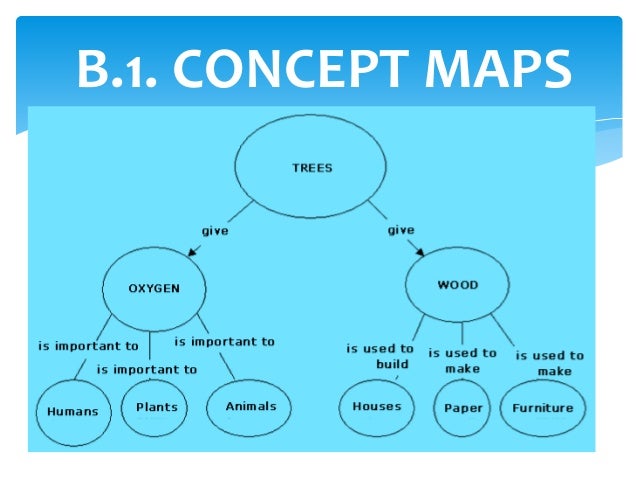 B.1. CONCEPT MAPS

TREES

give

give

OXYGEN

WOOD

is important to

is important to

is important to

is used to build

is used to make

is used to make

Humans

Plants

Animals

Houses

Paper

Furniture